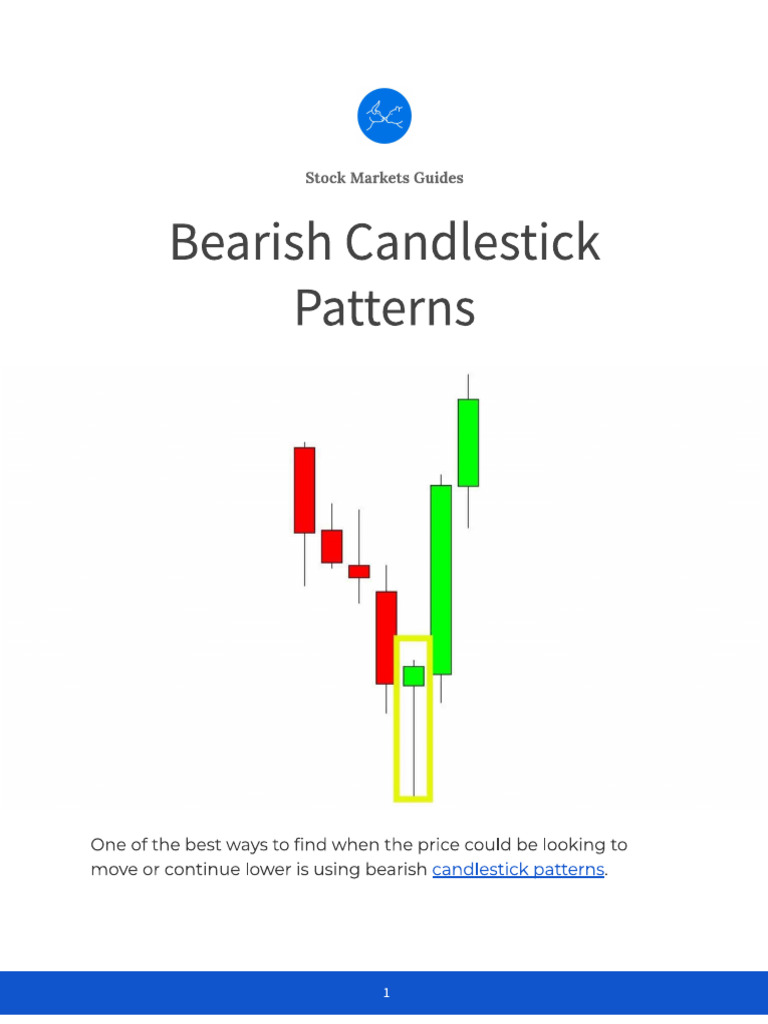 Stock Markets Guides

Bearish Candlestick Patterns

One of the best ways to find when the price could be looking to move or continue lower is using bearish candlestick patterns.

1